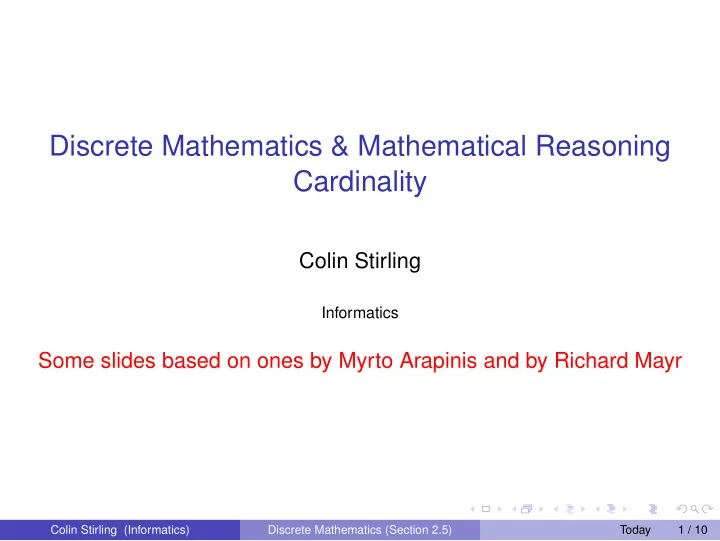 Discrete Mathematics & Mathematical Reasoning
Cardinality

Colin Stirling

Informatics

Some slides based on ones by Myrto Arapinis and by Richard Mayr

Colin Stirling (Informatics) Discrete Mathematics (Section 2.5) Today 1 / 10